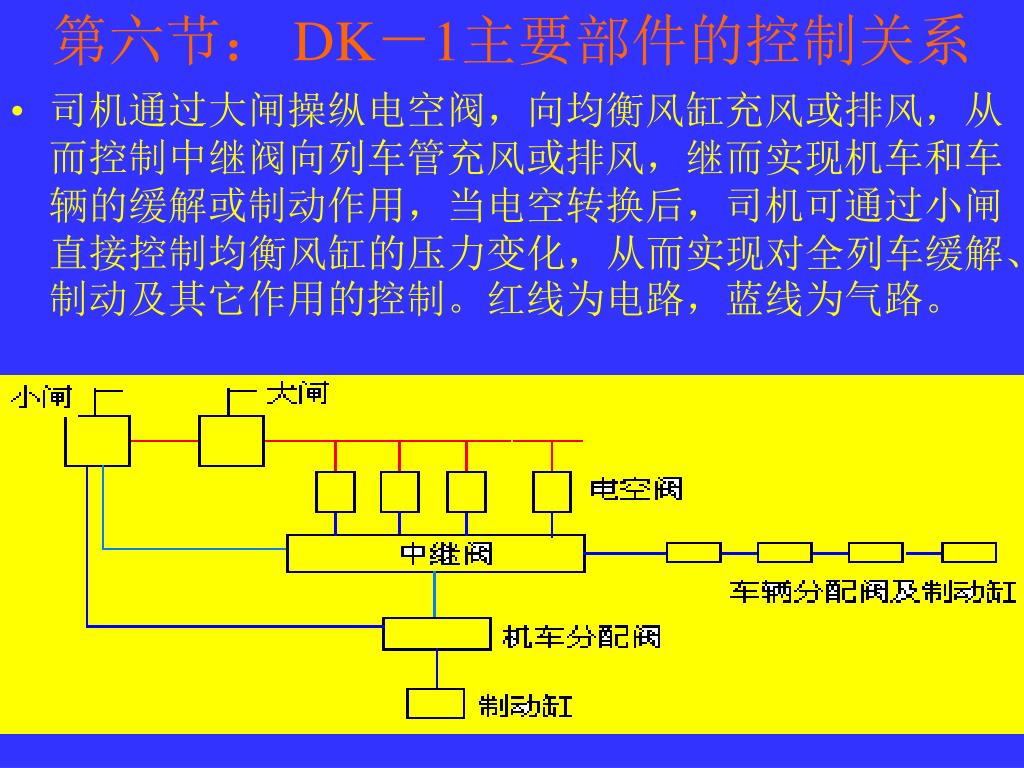 第六节： DK－1主要部件的控制关系

• 司机通过大闸操纵电空阀，向均衡风缸充风或排风，从而控制中继阀向列车管充风或排风，继而实现机车和车辆的缓解或制动作用，当电空转换后，司机可通过小闸直接控制均衡风缸的压力变化，从而实现对全列车缓解、制动及其它作用的控制。红线为电路，蓝线为气路。

小闸

大闸

电空阀

中继阀

车辆分配阀及制动缸

机车分配阀

制动缸